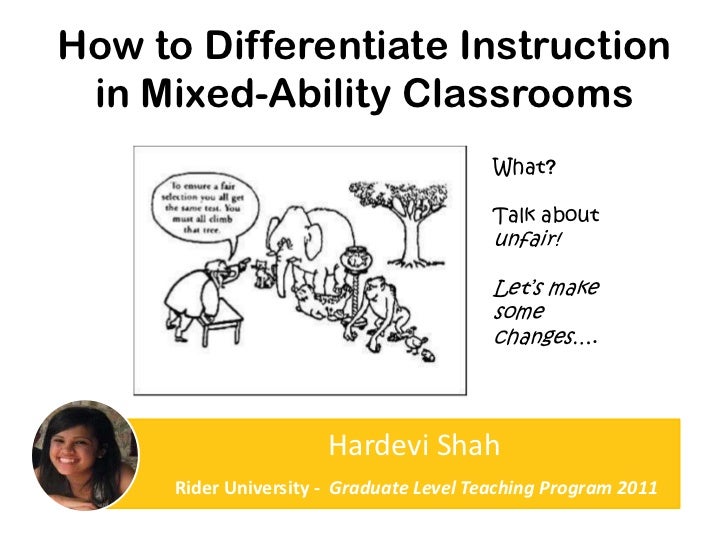 How to Differentiate Instruction in Mixed-Ability Classrooms

To ensure a fair selection you all get the same test. You must all climb that tree.

What?

Talk about unfair!

Let's make some changes....

Hardevi Shah

Rider University - Graduate Level Teaching Program 2011